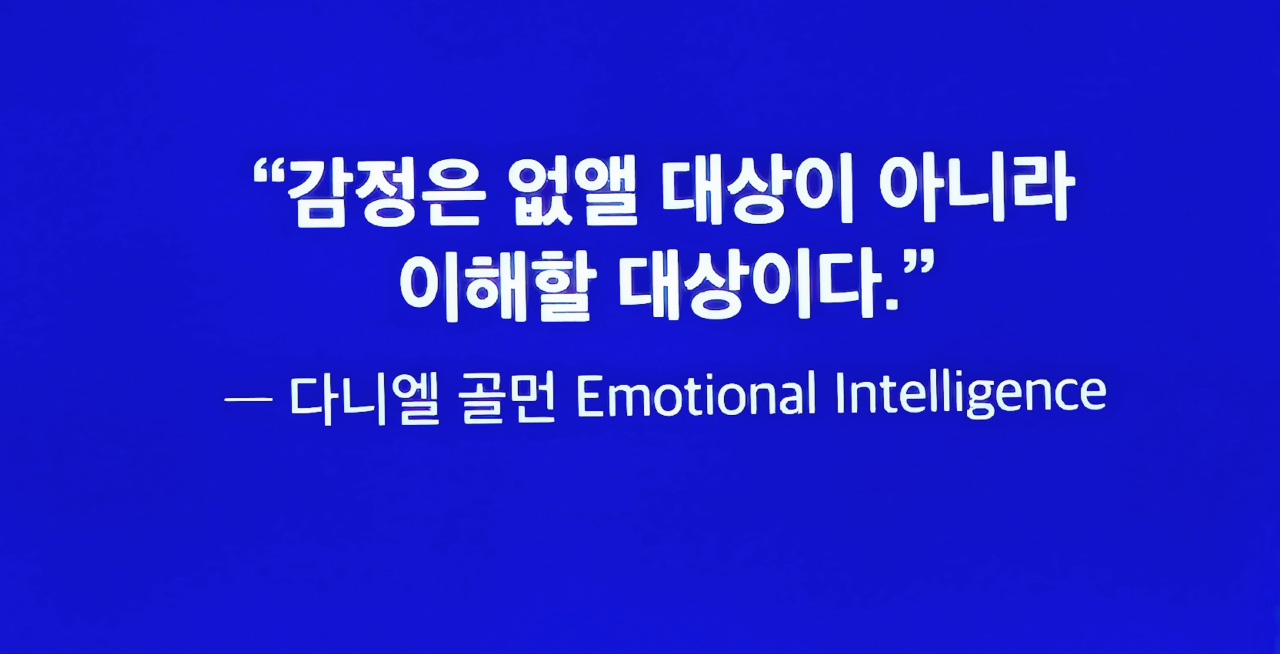 “감정은 없앨 대상이 아니라 이해할 대상이다.”

— 다니엘 골먼 Emotional Intelligence